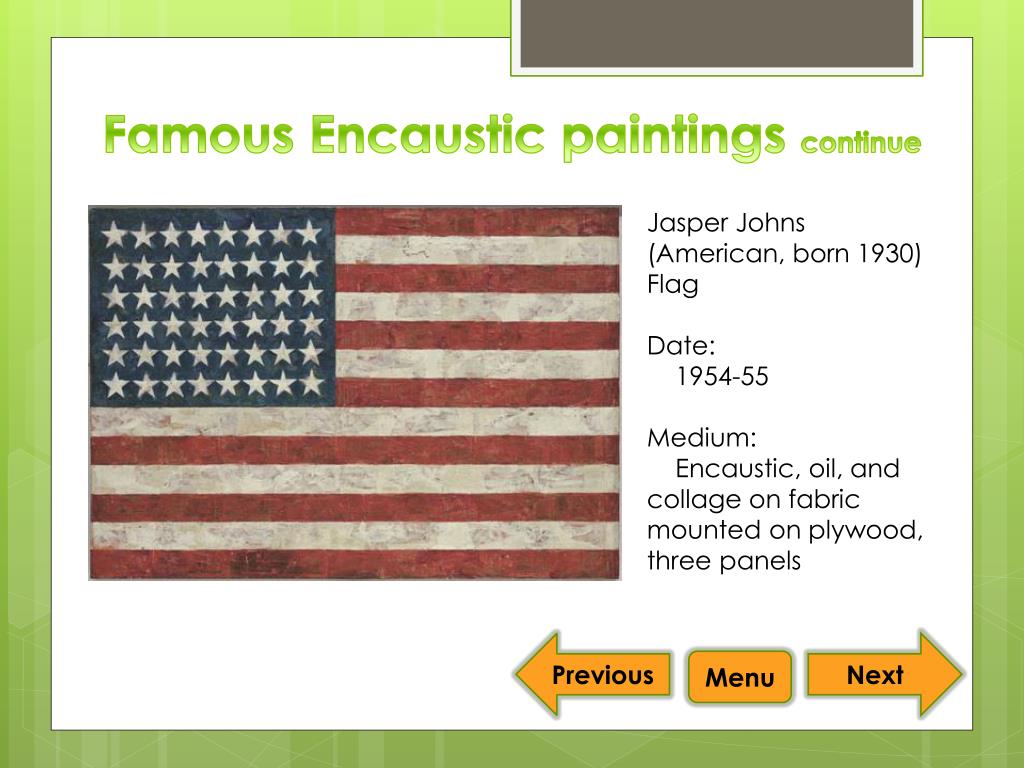 Famous Encaustic paintings continue

Jasper Johns
(American, born 1930)
Flag

Date:
1954-55

Medium:
Encaustic, oil, and collage on fabric mounted on plywood, three panels

Previous

Menu

Next